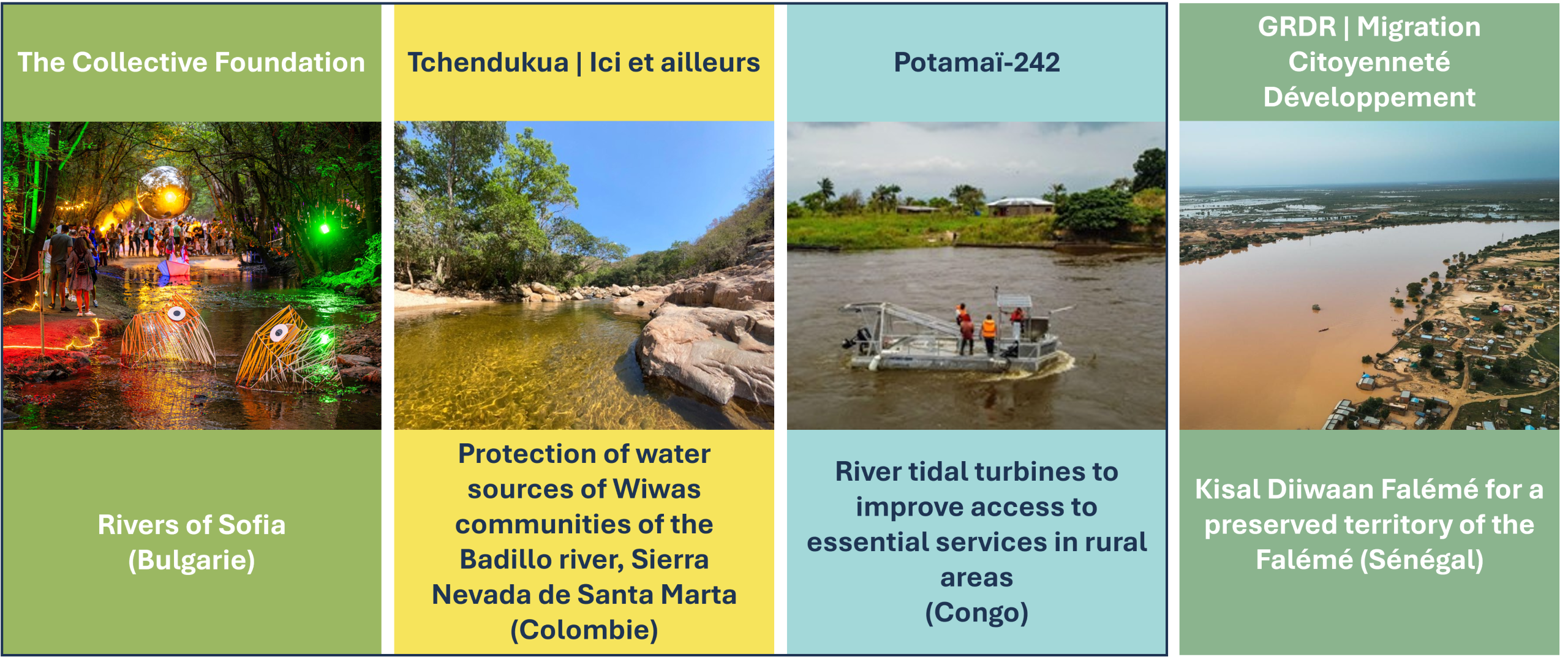 The Collective Foundation

Rivers of Sofia (Bulgarie)

Tchendukua | Ici et ailleurs

Protection of water sources of Wiwas communities of the Badillo river, Sierra Nevada de Santa Marta (Colombie)

Potamaï-242

River tidal turbines to improve access to essential services in rural areas (Congo)

GRDR | Migration Citoyenneté Développement

Kisal Diiwaan Falémé for a preserved territory of the Falémé (Sénégal)